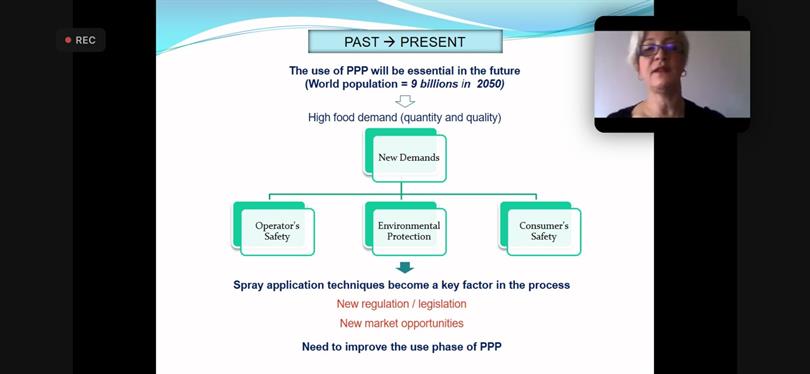 REC

PAST → PRESENT

The use of PPP will be essential in the future (World population = 9 billions in 2050)

High food demand (quantity and quality)

New Demands

Operator's Safety

Environmental Protection

Consumer's Safety

Spray application techniques become a key factor in the process

New regulation / legislation

New market opportunities

Need to improve the use phase of PPP